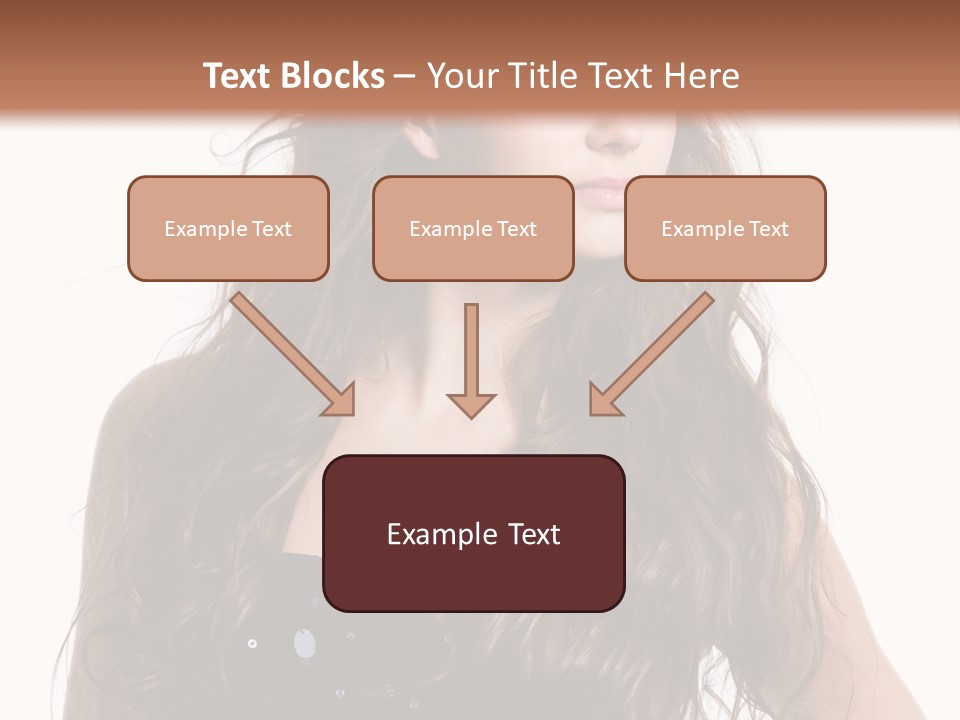 Text Blocks – Your Title Text Here

Example Text

Example Text

Example Text

Example Text